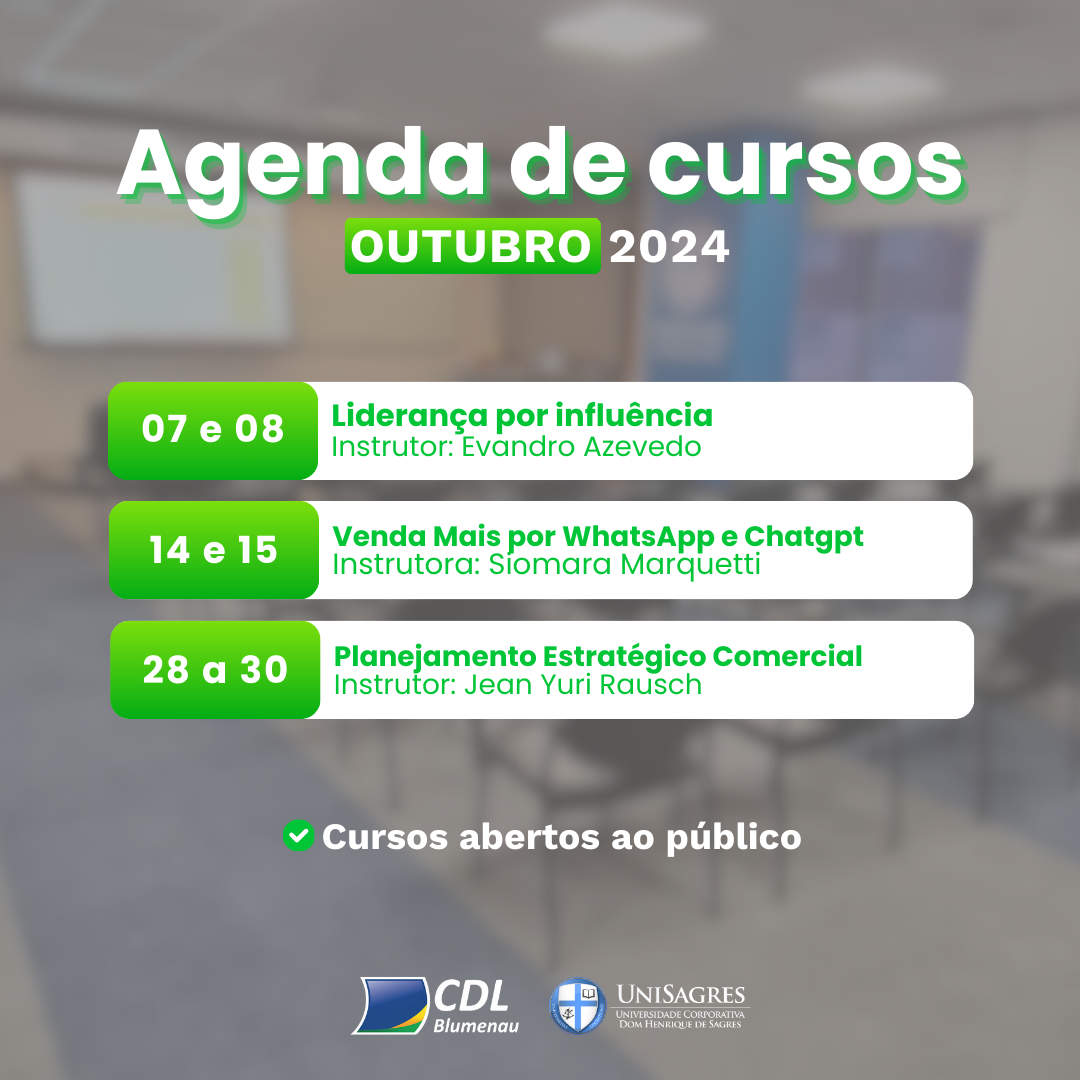 Agenda de cursos
OUTUBRO 2024

07 e 08
Liderança por influência
Instrutor: Evandro Azevedo

14 e 15
Venda Mais por WhatsApp e Chatgpt
Instrutora: Siomara Marquetti

28 a 30
Planejamento Estratégico Comercial
Instrutor: Jean Yuri Rausch

Cursos abertos ao público

CDL
Blumenau

UNISAGRES
UNIVERSIDADE CORPORATIVA
DOM HENRIQUE DE SAGRES